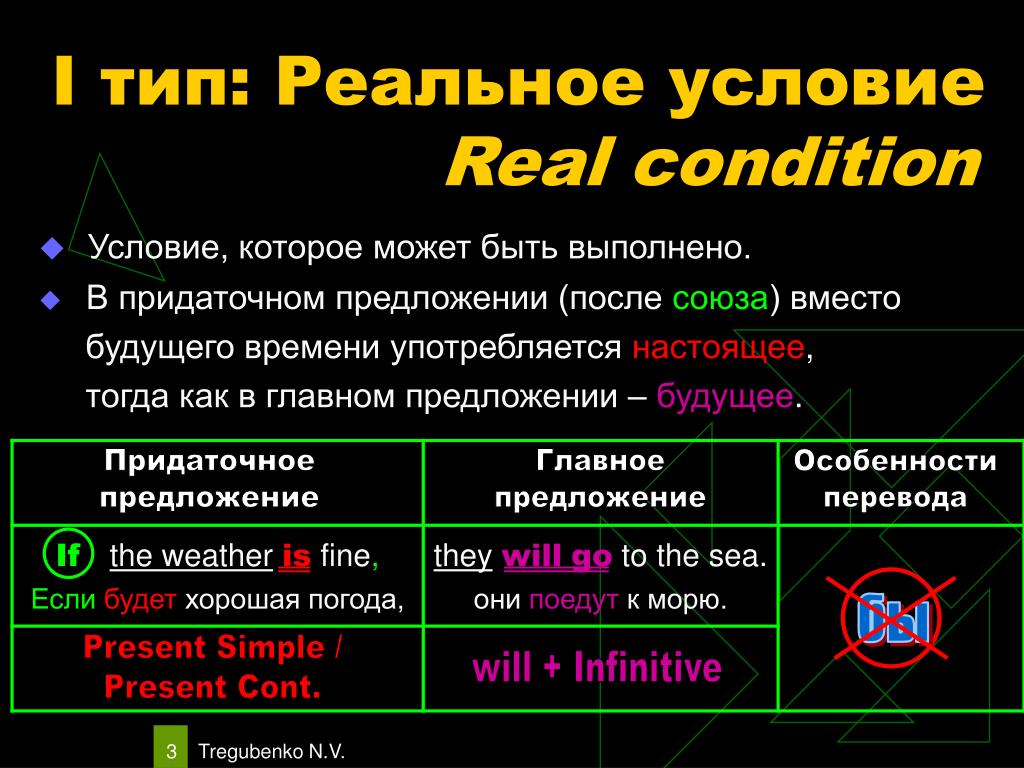 I тип: Реальное условие
Real condition

Условие, которое может быть выполнено.

В придаточном предложении (после союза) вместо будущего времени употребляется настоящее, тогда как в главном предложении – будущее.

| Придаточное предложение | Главное предложение | Особенности перевода |
|---|---|---|
| If the weather is fine, Если будет хорошая погода, | they will go to the sea. они поедут к морю. | бы |
| Present Simple / Present Cont. | will + Infinitive | |

3 Tregubenko N.V.